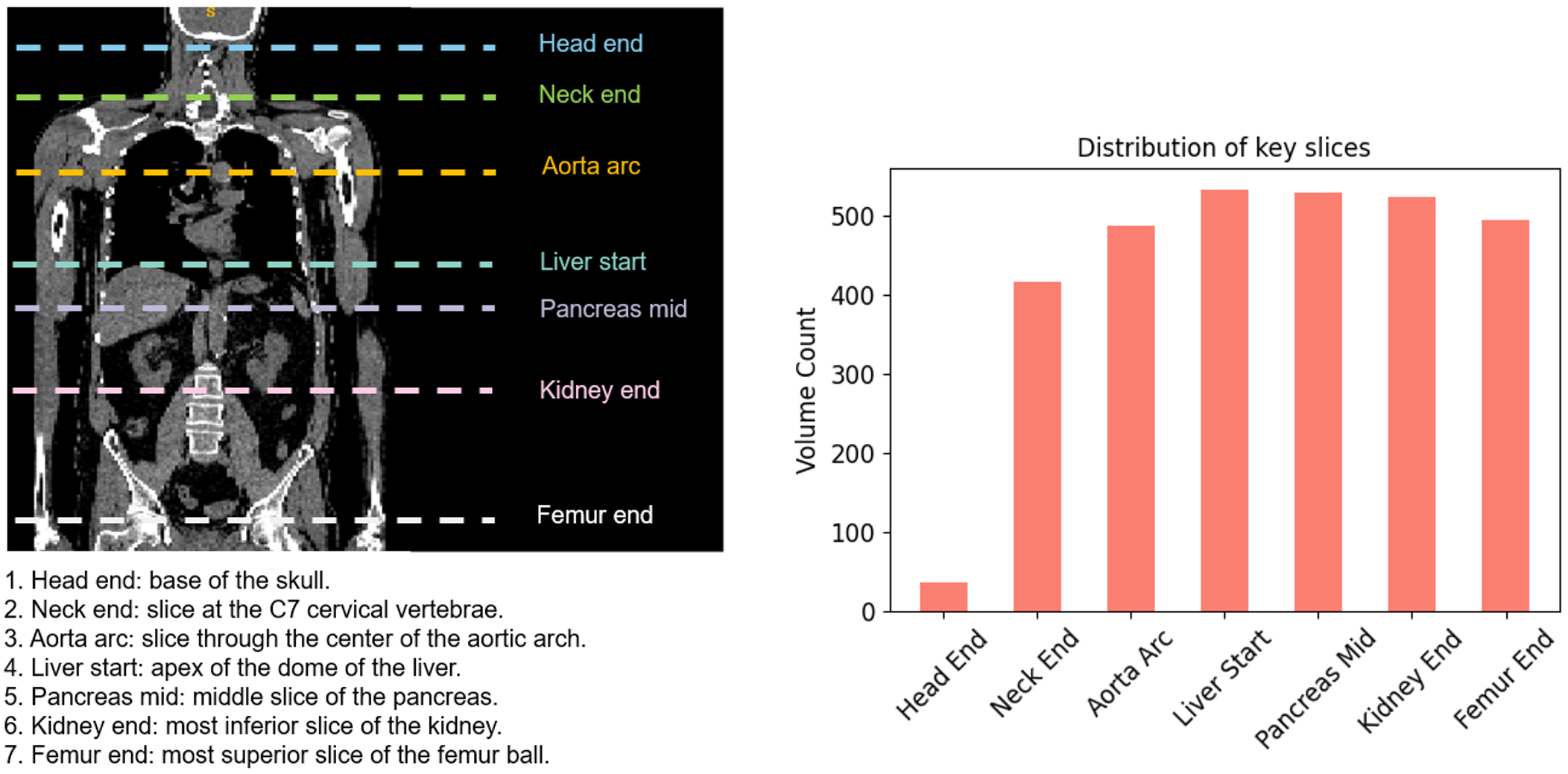 S

Head end

Neck end

Aorta arc

Liver start

Pancreas mid

Kidney end

Femur end

1. Head end: base of the skull.
2. Neck end: slice at the C7 cervical vertebrae.
3. Aorta arc: slice through the center of the aortic arch.
4. Liver start: apex of the dome of the liver.
5. Pancreas mid: middle slice of the pancreas.
6. Kidney end: most inferior slice of the kidney.
7. Femur end: most superior slice of the femur ball.

Distribution of key slices

Volume Count

500
400
300
200
100
0

Head End
Neck End
Aorta Arc
Liver Start
Pancreas Mid
Kidney End
Femur End